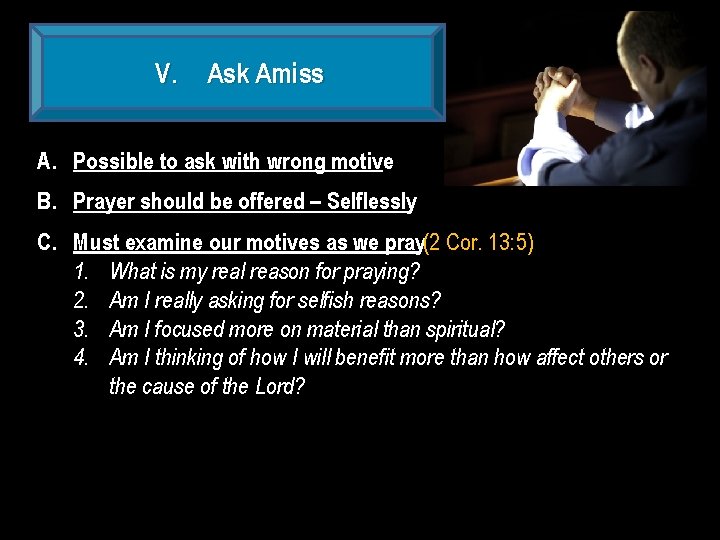 V. Ask Amiss

A. Possible to ask with wrong motive

B. Prayer should be offered – Selflessly

C. Must examine our motives as we pray(2 Cor. 13:5)
1. What is my real reason for praying?
2. Am I really asking for selfish reasons?
3. Am I focused more on material than spiritual?
4. Am I thinking of how I will benefit more than how affect others or the cause of the Lord?